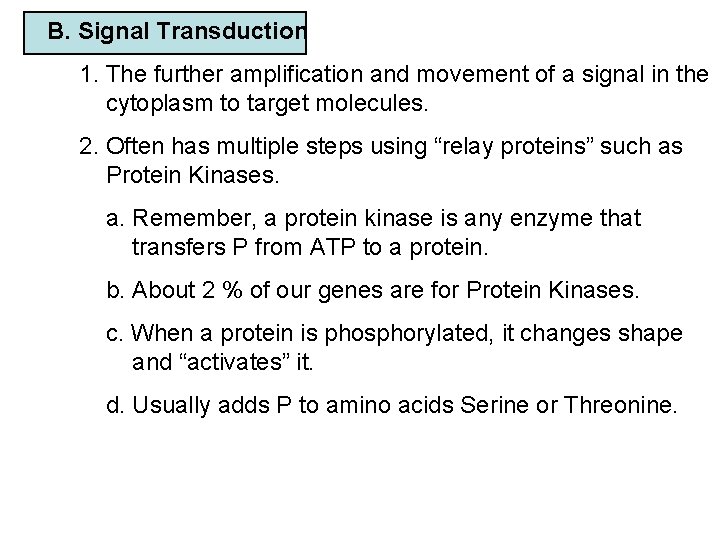 B. Signal Transduction

1. The further amplification and movement of a signal in the cytoplasm to target molecules.

2. Often has multiple steps using “relay proteins” such as Protein Kinases.

a. Remember, a protein kinase is any enzyme that transfers P from ATP to a protein.

b. About 2 % of our genes are for Protein Kinases.

c. When a protein is phosphorylated, it changes shape and “activates” it.

d. Usually adds P to amino acids Serine or Threonine.